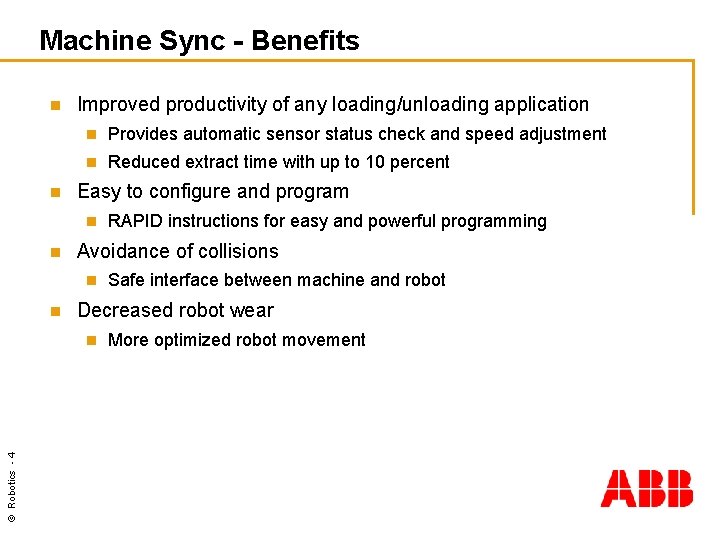 Machine Sync - Benefits

Improved productivity of any loading/unloading application

Provides automatic sensor status check and speed adjustment

Reduced extract time with up to 10 percent

Easy to configure and program

RAPID instructions for easy and powerful programming

Avoidance of collisions

Safe interface between machine and robot

Decreased robot wear

More optimized robot movement

© Robotics - 4

ABB